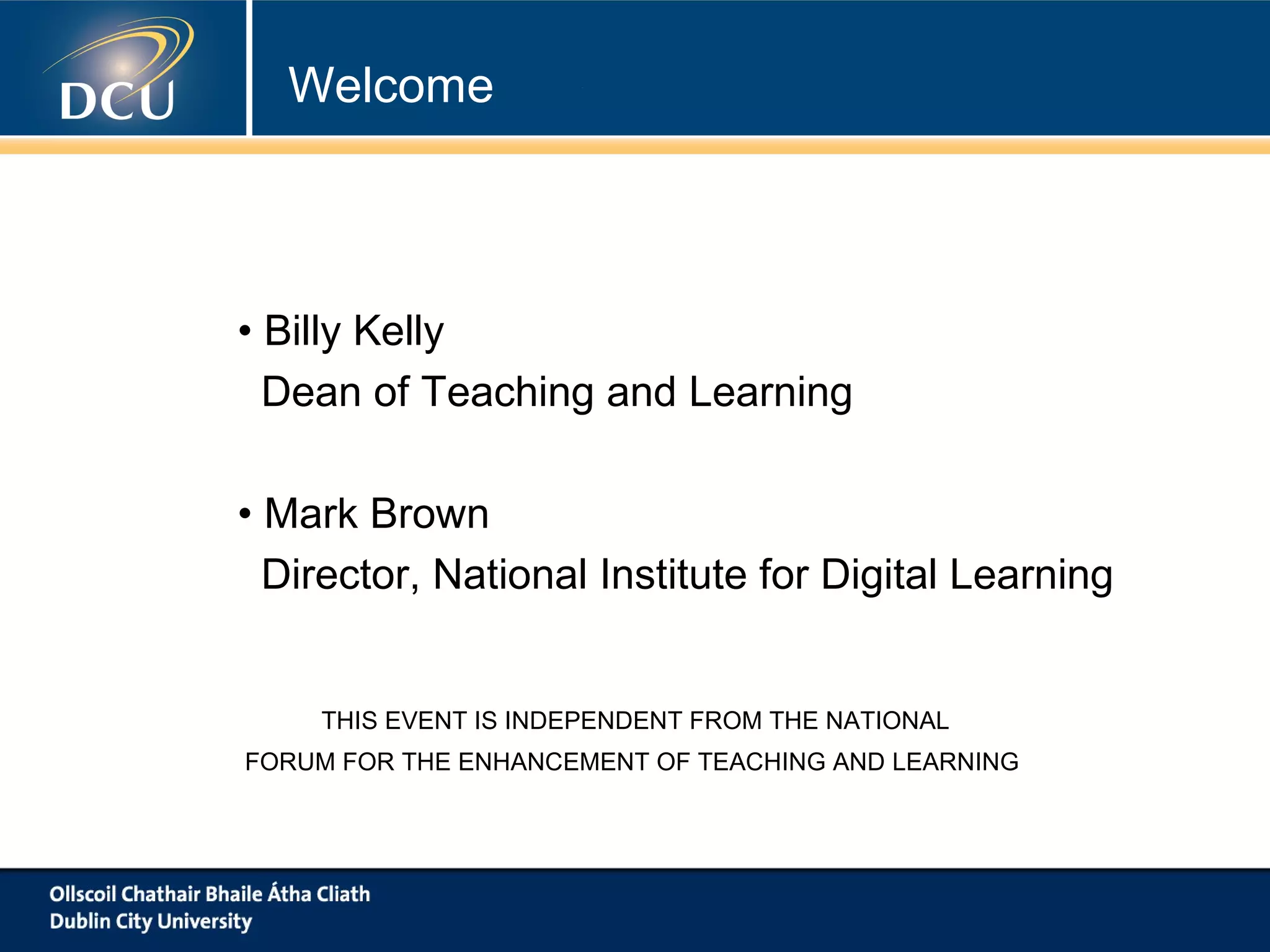 DCU

Welcome

• Billy Kelly
Dean of Teaching and Learning

• Mark Brown
Director, National Institute for Digital Learning

THIS EVENT IS INDEPENDENT FROM THE NATIONAL FORUM FOR THE ENHANCEMENT OF TEACHING AND LEARNING

Ollscoil Chathair Bhaile Átha Cliath
Dublin City University